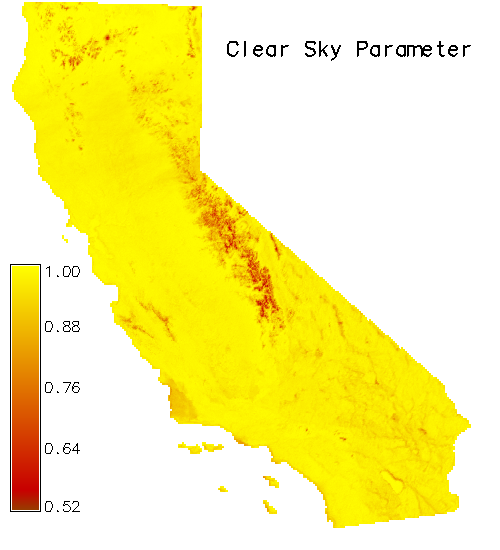 Clear Sky Parameter

1.00
0.88
0.76
0.64
0.52